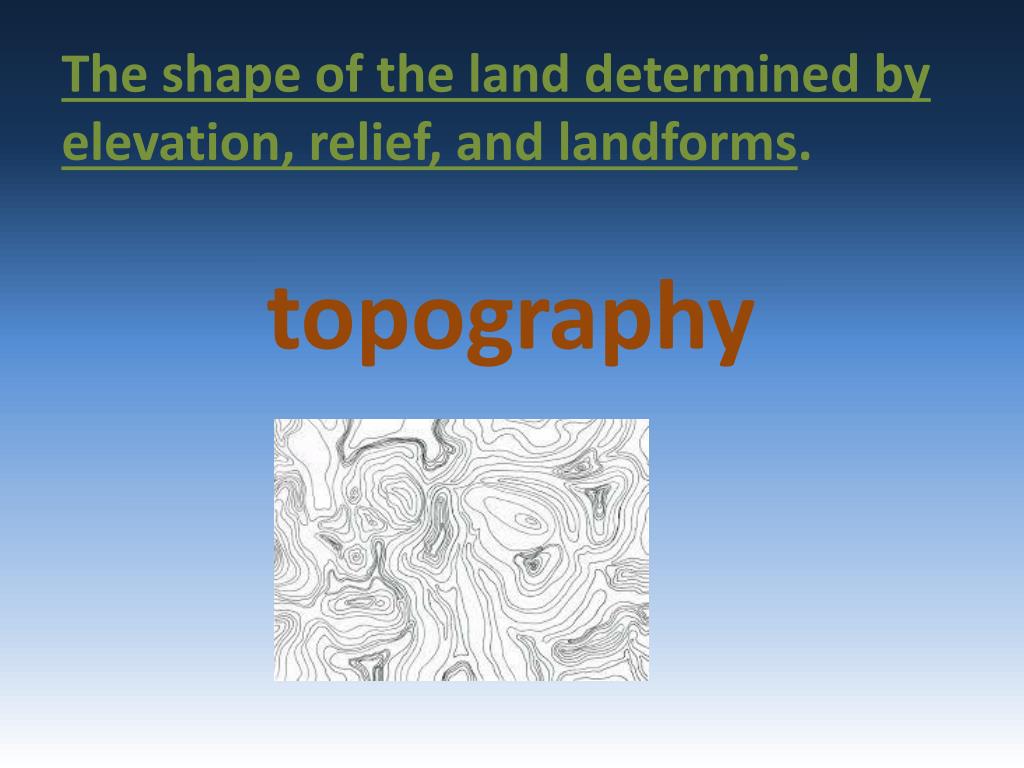 The shape of the land determined by elevation, relief, and landforms.

topography